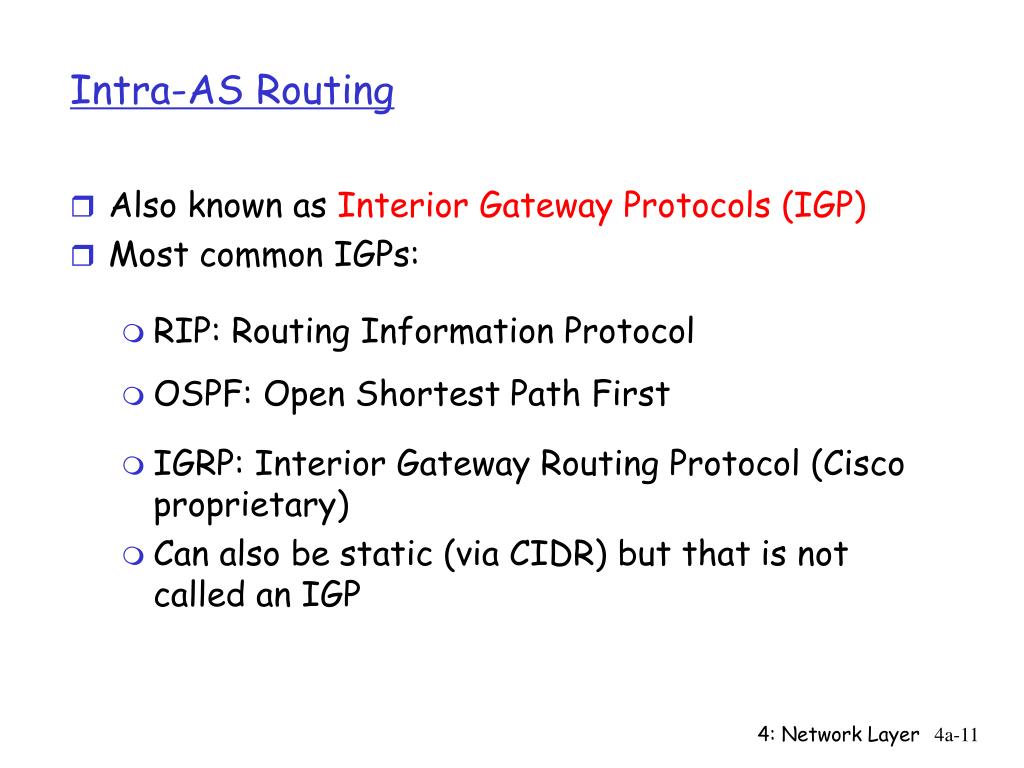 Intra-AS Routing

Also known as Interior Gateway Protocols (IGP)
Most common IGPs:

RIP: Routing Information Protocol
OSPF: Open Shortest Path First
IGRP: Interior Gateway Routing Protocol (Cisco proprietary)
Can also be static (via CIDR) but that is not called an IGP

4: Network Layer 4a-11